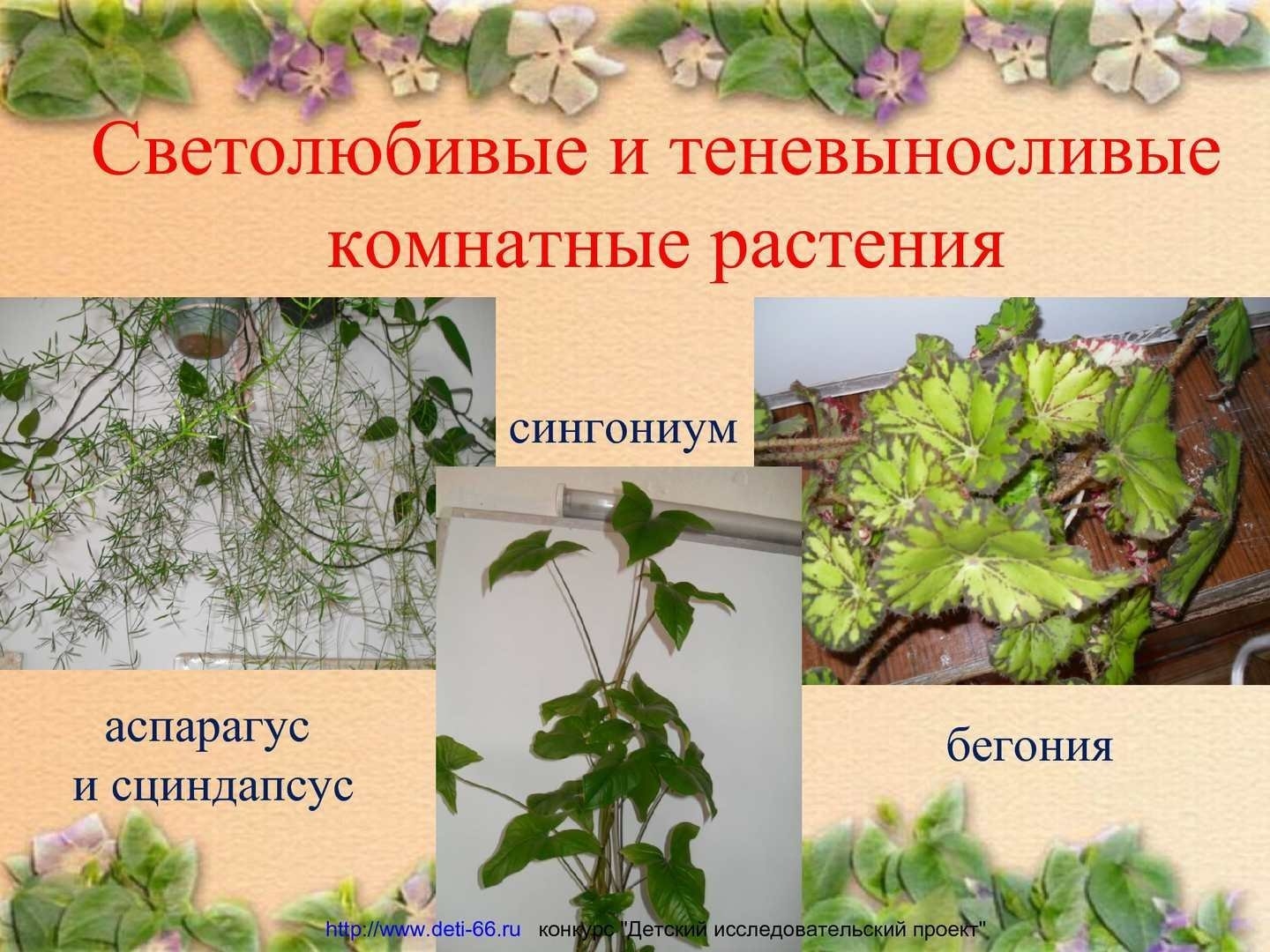 Светолюбивые и теневыносливые комнатные растения

сингониум

аспарагус
и сциндапсус

бегония

http://www.deti-66.ru конкурс "Детский исследовательский проект"